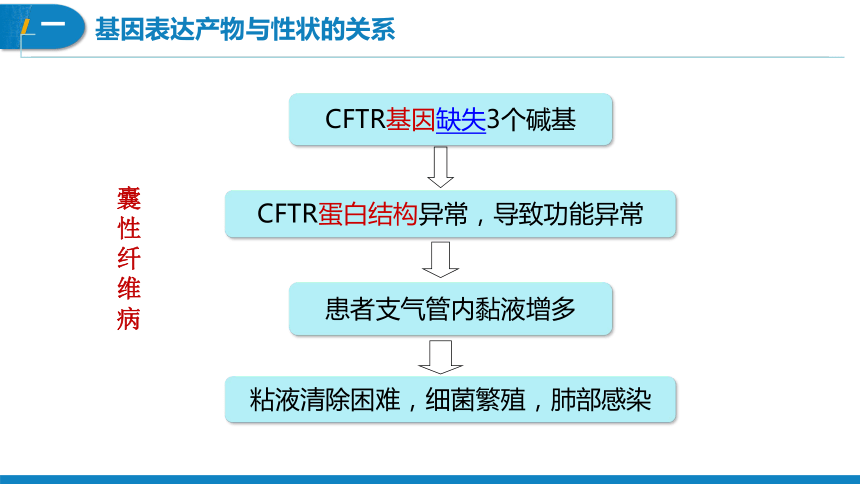 一 基因表达产物与性状的关系

囊性纤维病

CFTR基因缺失3个碱基

CFTR蛋白结构异常，导致功能异常

患者支气管内黏液增多

粘液清除困难，细菌繁殖，肺部感染